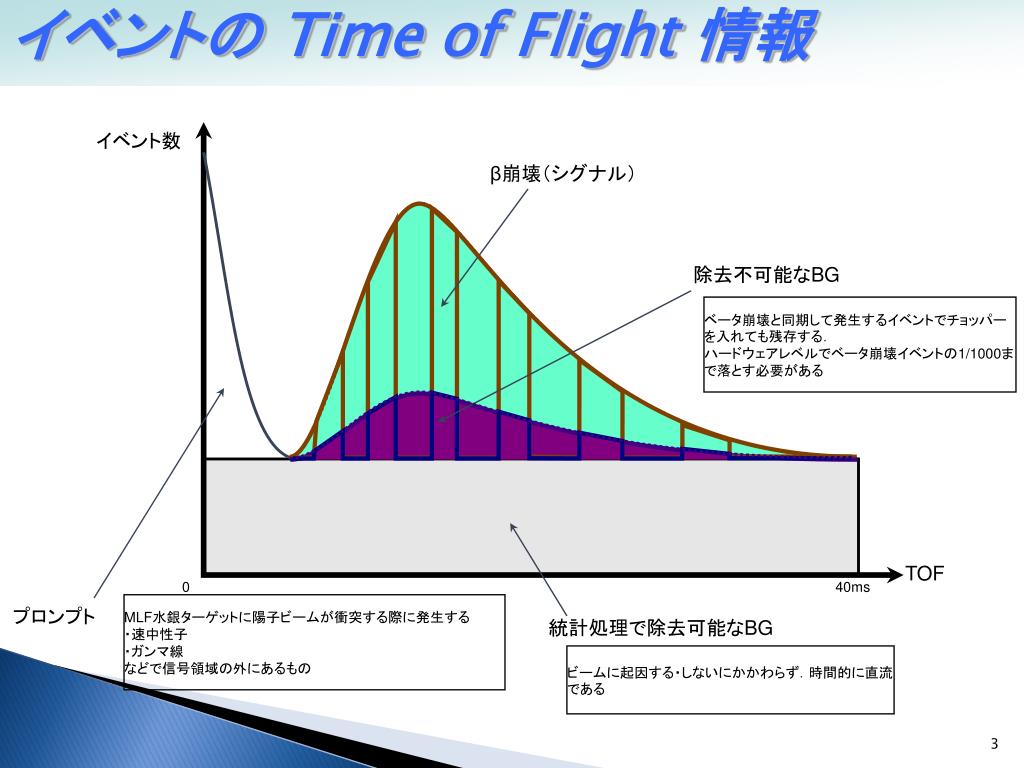 イベントの Time of Flight 情報

イベント数

β崩壊（シグナル）

除去不可能なBG

ベータ崩壊と同期して発生するイベントでチョッパーを入れても残存する.
ハードウェアレベルでベータ崩壊イベントの1/1000まで落とす必要がある

TOF

0

40ms

プロンプト

MLF水銀ターゲットに陽子ビームが衝突する際に発生する
・速中性子
・ガンマ線
などで信号領域の外にあるもの

統計処理で除去可能なBG

ビームに起因する・しないにかかわらず．時間的に直流である

3